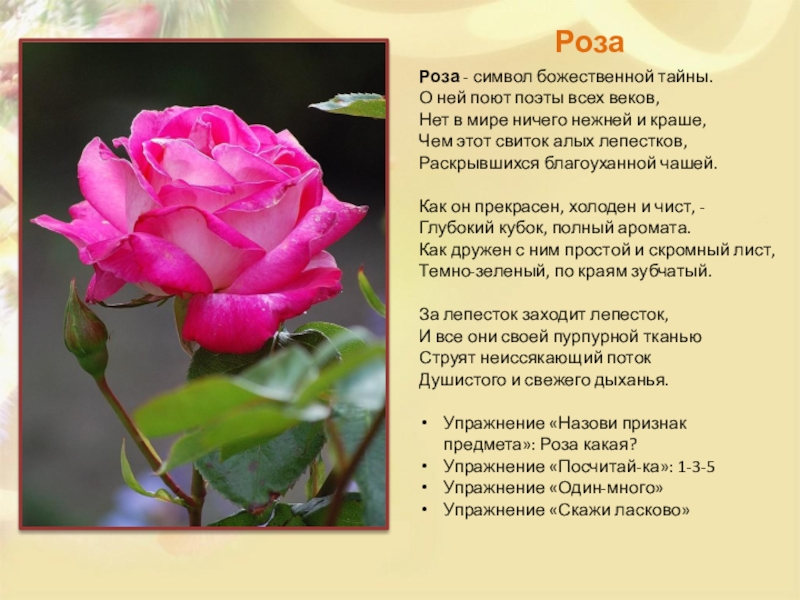 Роза

Роза - символ божественной тайны.
О ней поют поэты всех веков,
Нет в мире ничего нежней и краше,
Чем этот свиток алых лепестков,
Раскрывшихся благоуханной чашей.

Как он прекрасен, холоден и чист, -
Глубокий кубок, полный аромата.
Как дружен с ним простой и скромный лист,
Темно-зеленый, по краям зубчатый.

За лепесток заходит лепесток,
И все они своей пурпурной тканью
Струят неиссякающий поток
Душистого и свежего дыханья.

• Упражнение «Назови признак предмета»: Роза какая?
• Упражнение «Посчитай-ка»: 1-3-5
• Упражнение «Один-много»
• Упражнение «Скажи ласково»